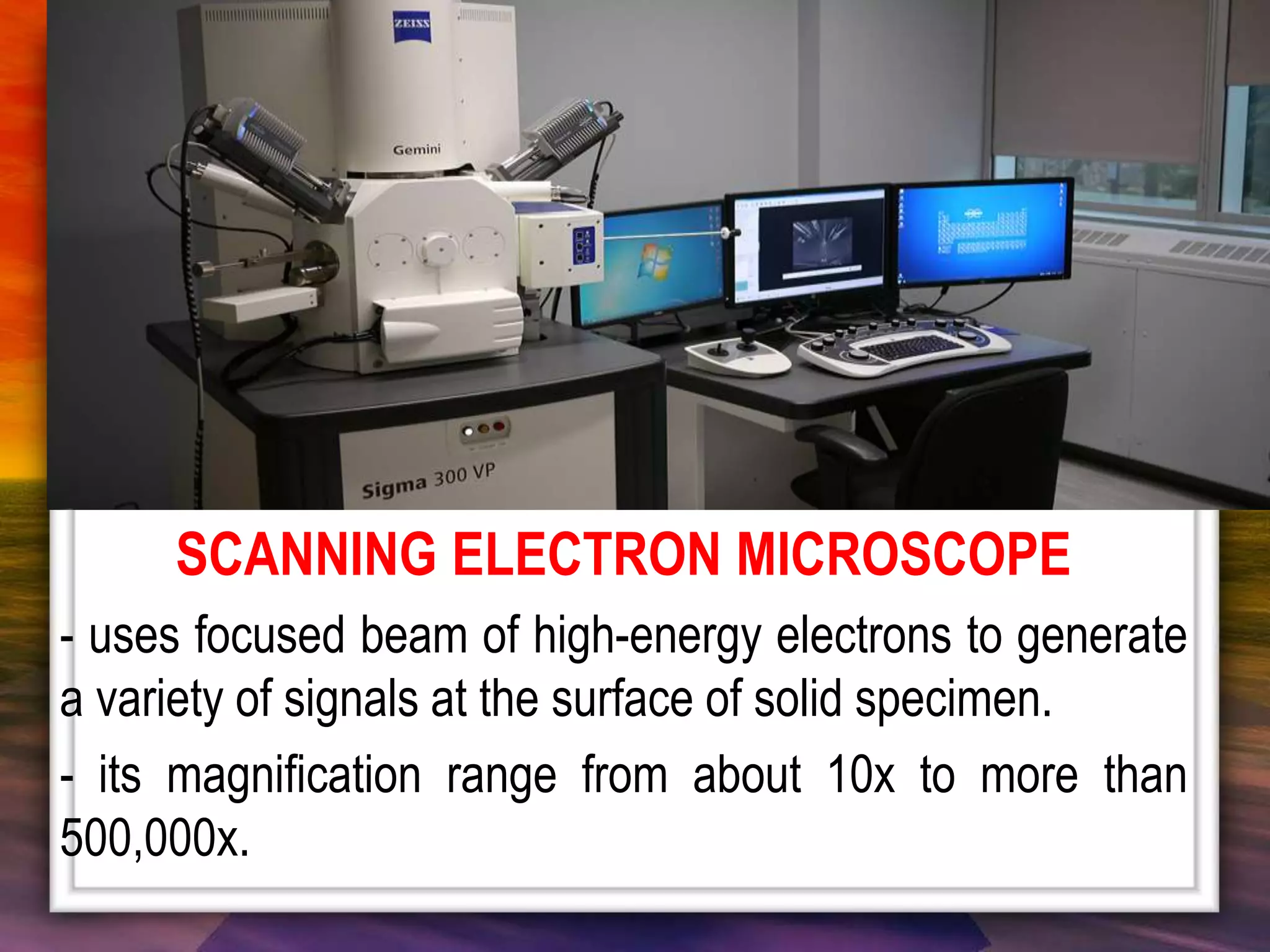 ZEISS

Gemini

Sigma 300 VP

SCANNING ELECTRON MICROSCOPE

- uses focused beam of high-energy electrons to generate a variety of signals at the surface of solid specimen.

- its magnification range from about 10x to more than 500,000x.